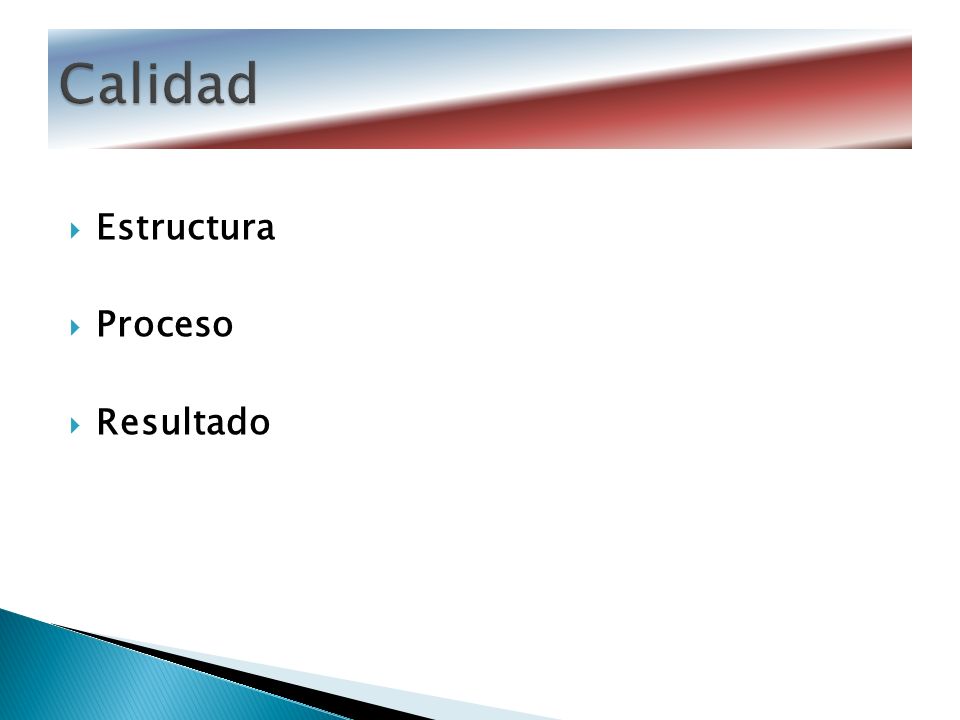 Calidad

Estructura

Proceso

Resultado